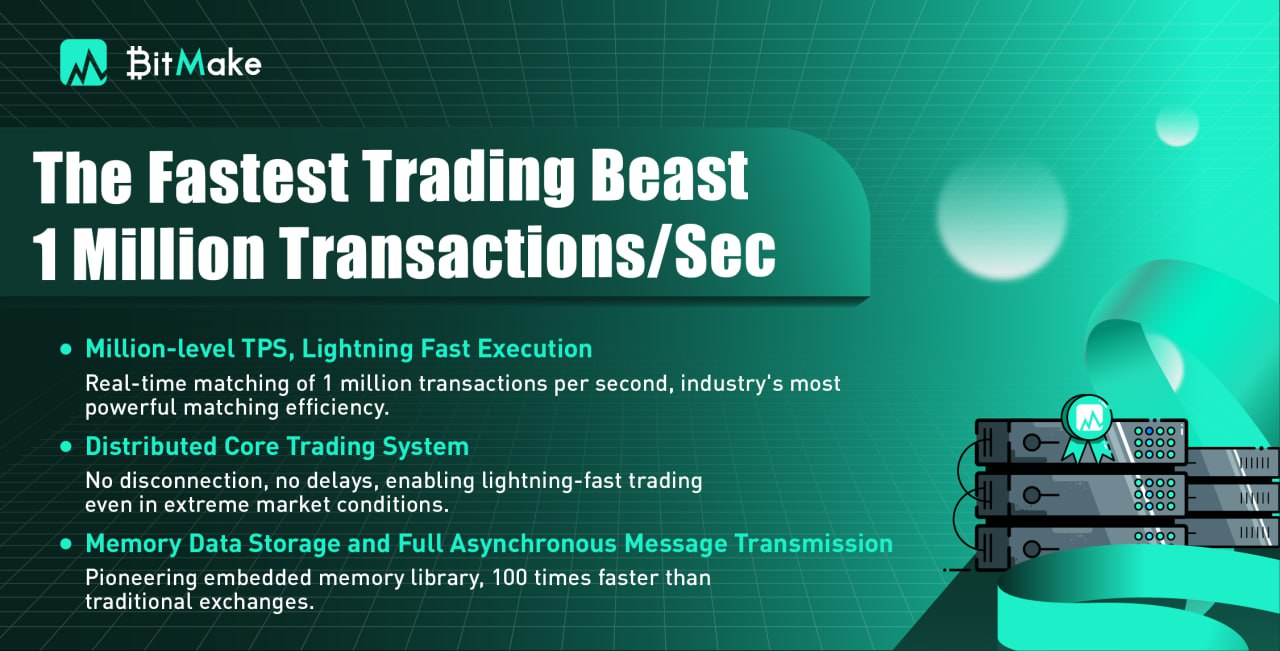 BitMake

The Fastest Trading Beast
1 Million Transactions/Sec

• Million-level TPS, Lightning Fast Execution
Real-time matching of 1 million transactions per second, industry's most powerful matching efficiency.

• Distributed Core Trading System
No disconnection, no delays, enabling lightning-fast trading even in extreme market conditions.

• Memory Data Storage and Full Asynchronous Message Transmission
Pioneering embedded memory library, 100 times faster than traditional exchanges.